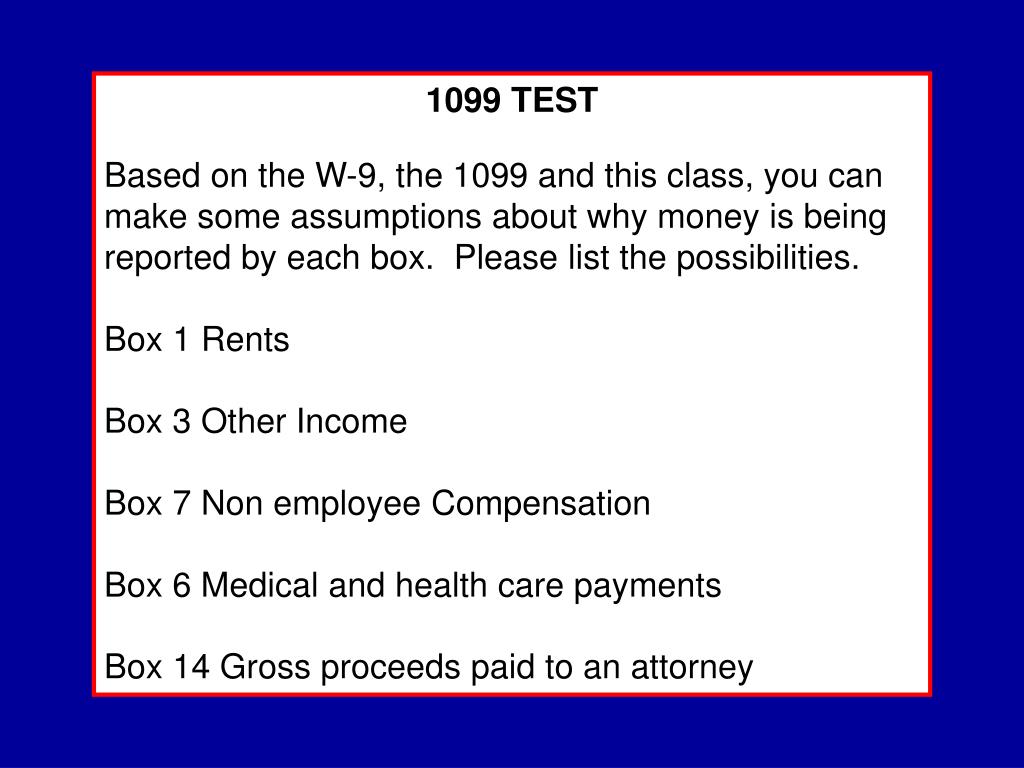 1099 TEST

Based on the W-9, the 1099 and this class, you can make some assumptions about why money is being reported by each box.  Please list the possibilities.

Box 1 Rents

Box 3 Other Income

Box 7 Non employee Compensation

Box 6 Medical and health care payments

Box 14 Gross proceeds paid to an attorney